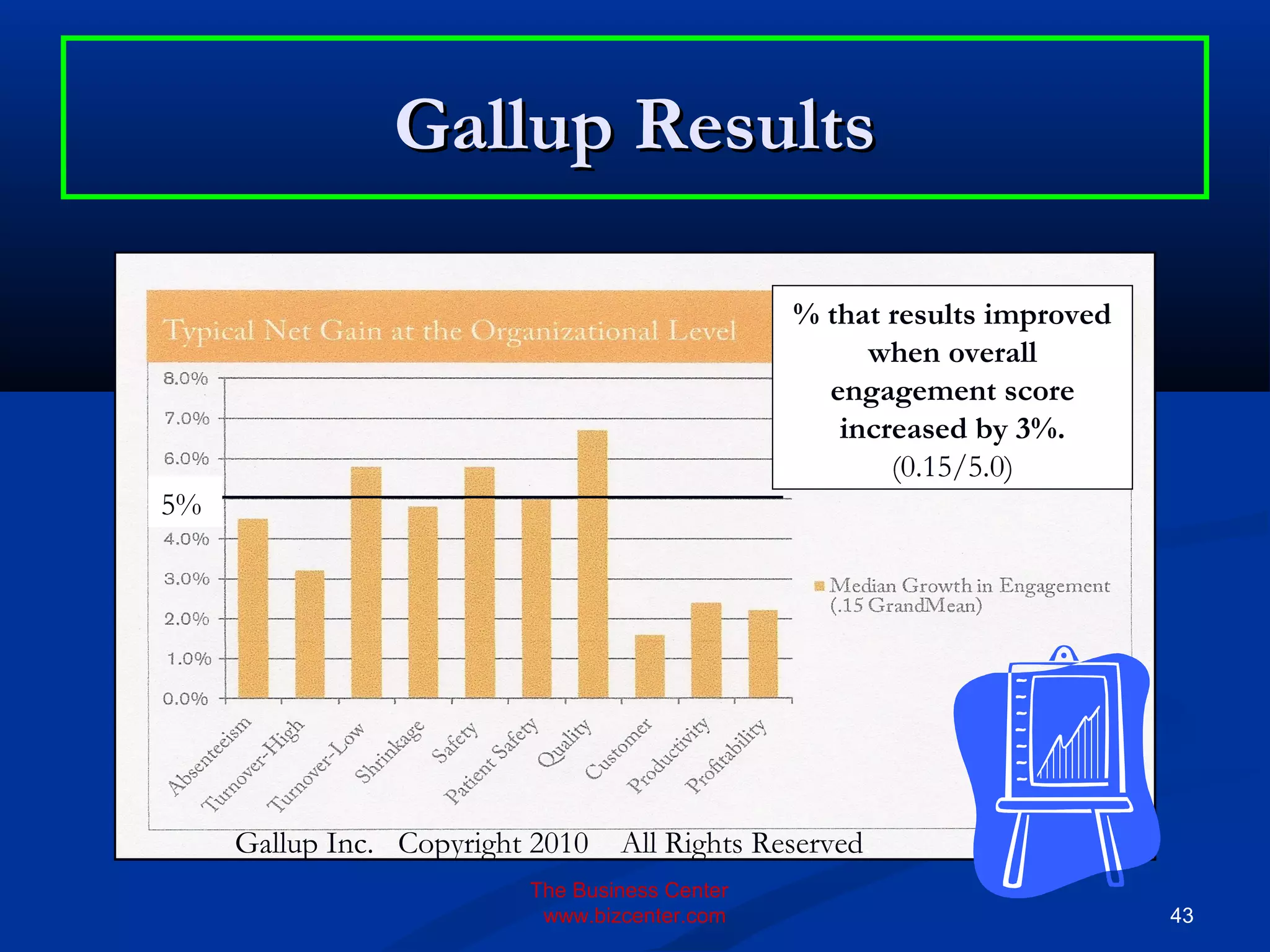 Gallup Results

Typical Net Gain at the Organizational Level

% that results improved when overall engagement score increased by 3%. (0.15/5.0)

8.0%
7.0%
6.0%
5%
4.0%
3.0%
2.0%
1.0%
0.0%

Absenteeism
Turnover-High
Turnover-Low
Shrinkage
Safety
Patient Safety
Quality
Customer
Productivity
Profitability

Median Growth in Engagement (.15 GrandMean)

Gallup Inc. Copyright 2010 All Rights Reserved

The Business Center
www.bizcenter.com

43